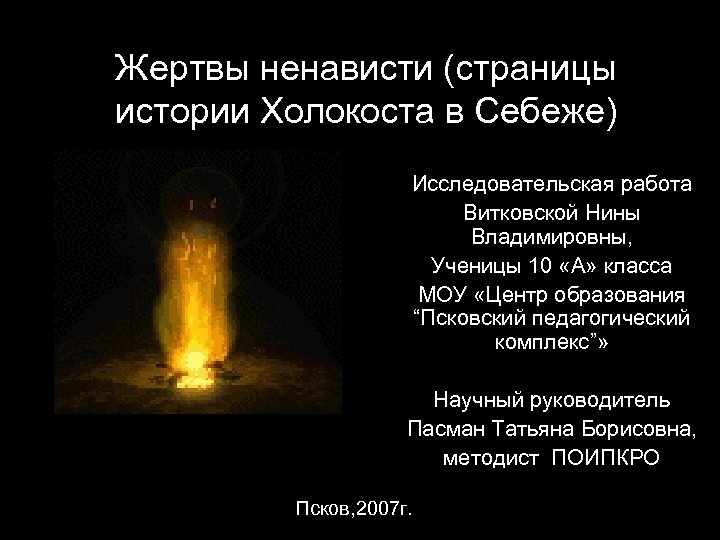 Жертвы ненависти (страницы истории Холокоста в Себеже)

Исследовательская работа
Витковской Нины Владимировны,
Ученицы 10 «А» класса
МОУ «Центр образования “Псковский педагогический комплекс”»

Научный руководитель
Пасман Татьяна Борисовна,
методист ПОИПКРО

Псков,2007г.